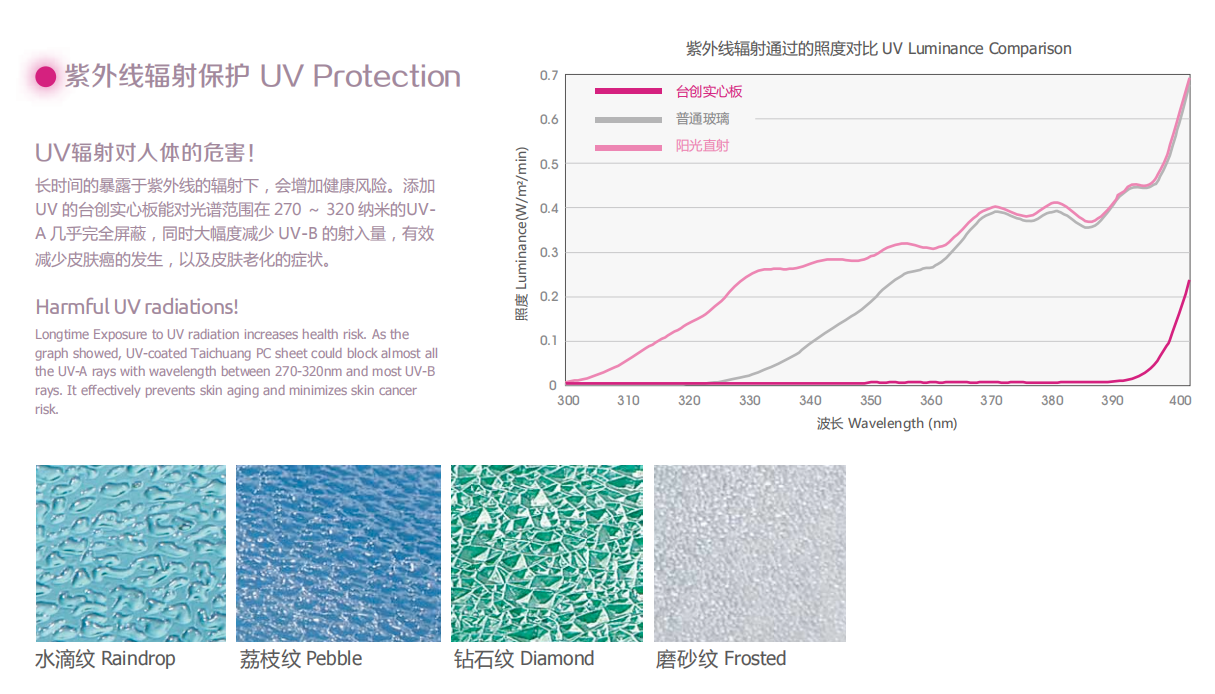 紫外线辐射保护 UV Protection

UV辐射对人体的危害！

长时间的暴露于紫外线的辐射下，会增加健康风险。添加 UV 的台创实心板能对光谱范围在 270 ~ 320 纳米的UV-A 几乎完全屏蔽，同时大幅度减少 UV-B 的射入量，有效减少皮肤癌的发生，以及皮肤老化的症状。

Harmful UV radiations!

Longtime Exposure to UV radiation increases health risk. As the graph showed, UV-coated Taichuang PC sheet could block almost all the UV-A rays with wavelength between 270-320nm and most UV-B rays. It effectively prevents skin aging and minimizes skin cancer risk.

紫外线辐射通过的照度对比 UV Luminance Comparison

台创实心板
普通玻璃
阳光直射

照度 Luminance(W/m²/min)

0.7
0.6
0.5
0.4
0.3
0.2
0.1
0

300 310 320 330 340 350 360 370 380 390 400

波长 Wavelength (nm)

水滴纹 Raindrop

荔枝纹 Pebble

钻石纹 Diamond

磨砂纹 Frosted